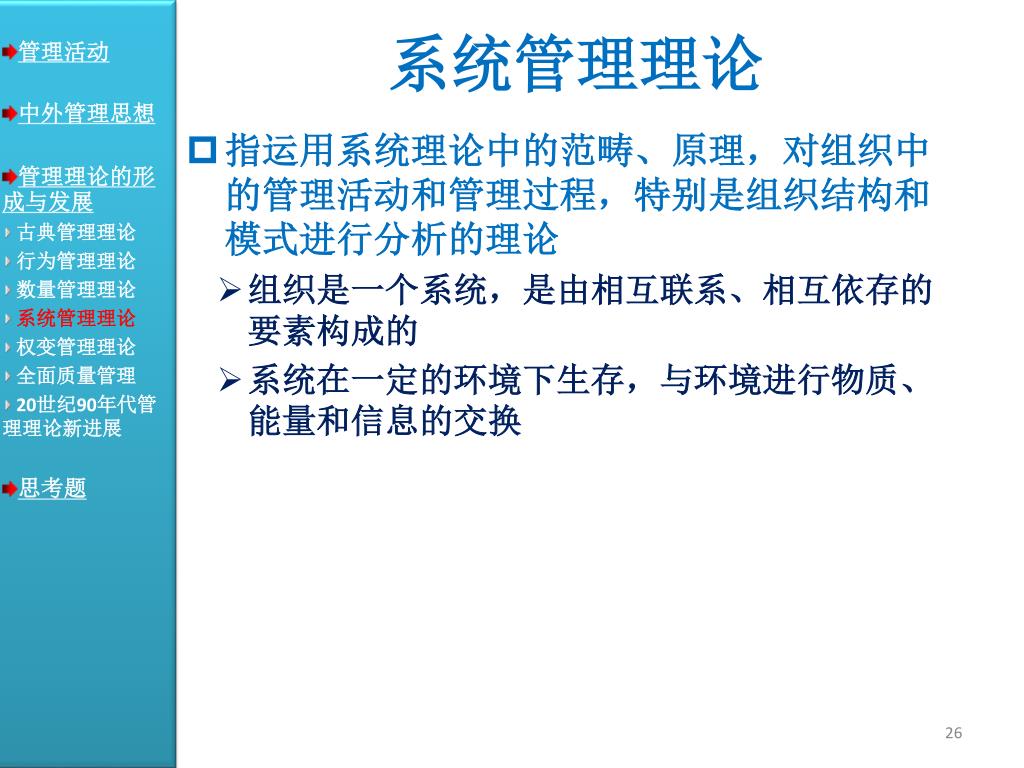 管理活动

中外管理思想

管理理论的形成与发展
古典管理理论
行为管理理论
数量管理理论
系统管理理论
权变管理理论
全面质量管理
20世纪90年代管理理论新进展

思考题

系统管理理论

指运用系统理论中的范畴、原理，对组织中的管理活动和管理过程，特别是组织结构和模式进行分析的理论

组织是一个系统，是由相互联系、相互依存的要素构成的

系统在一定的环境下生存，与环境进行物质、能量和信息的交换

26